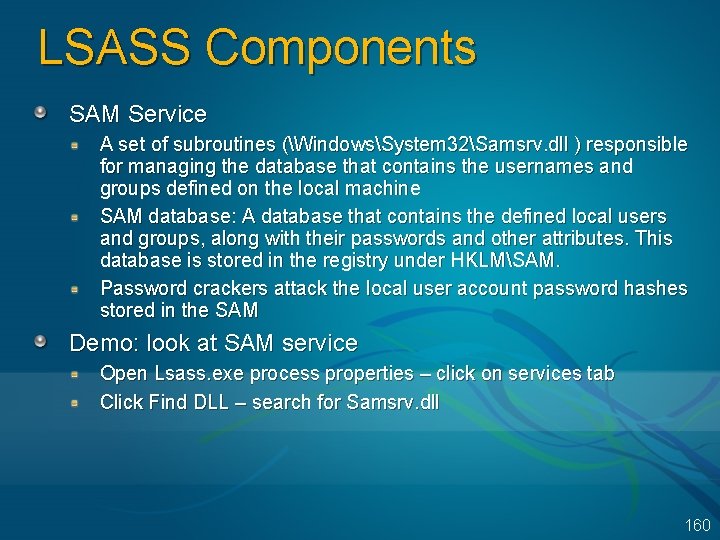 LSASS Components

SAM Service

A set of subroutines (\Windows\System32\Samsrv.dll ) responsible for managing the database that contains the usernames and groups defined on the local machine

SAM database: A database that contains the defined local users and groups, along with their passwords and other attributes. This database is stored in the registry under HKLM\SAM.

Password crackers attack the local user account password hashes stored in the SAM

Demo: look at SAM service

Open Lsass.exe process properties – click on services tab

Click Find DLL – search for Samsrv.dll

160